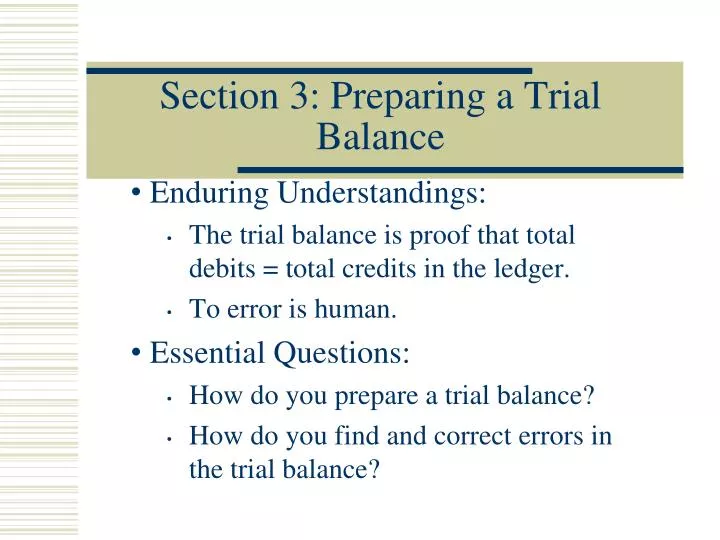 Section 3: Preparing a Trial Balance

• Enduring Understandings:
  • The trial balance is proof that total debits = total credits in the ledger.
  • To error is human.
• Essential Questions:
  • How do you prepare a trial balance?
  • How do you find and correct errors in the trial balance?